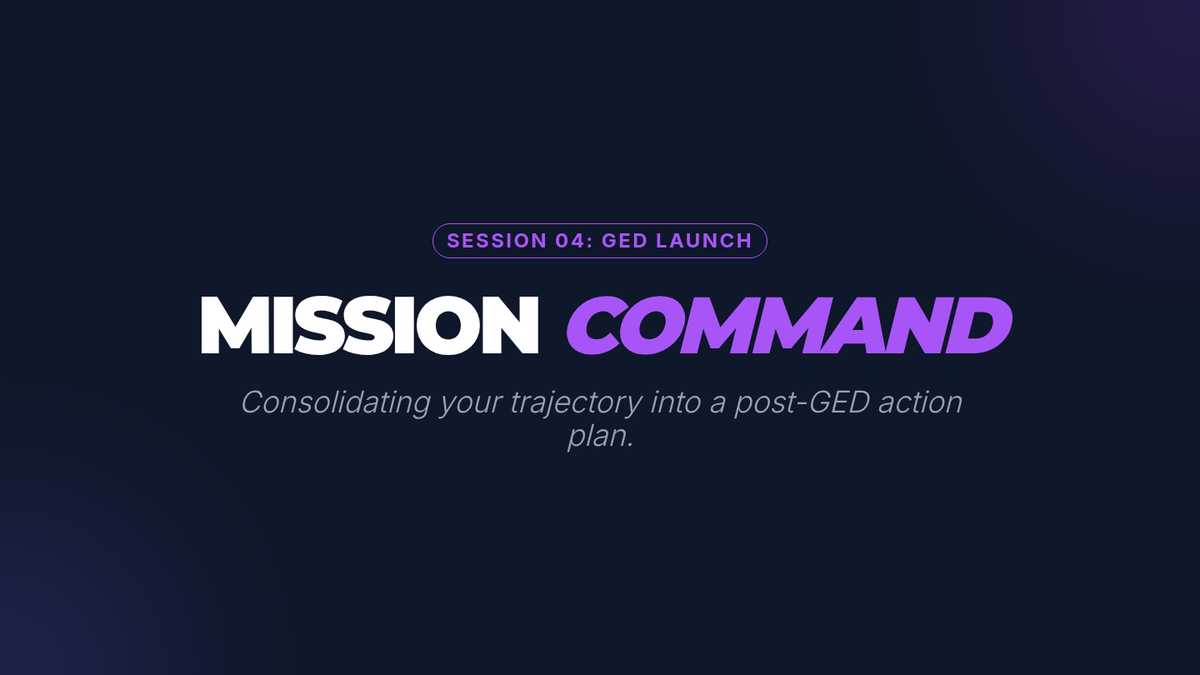 SESSION 04: GED LAUNCH

MISSION COMMAND

Consolidating your trajectory into a post-GED action plan.